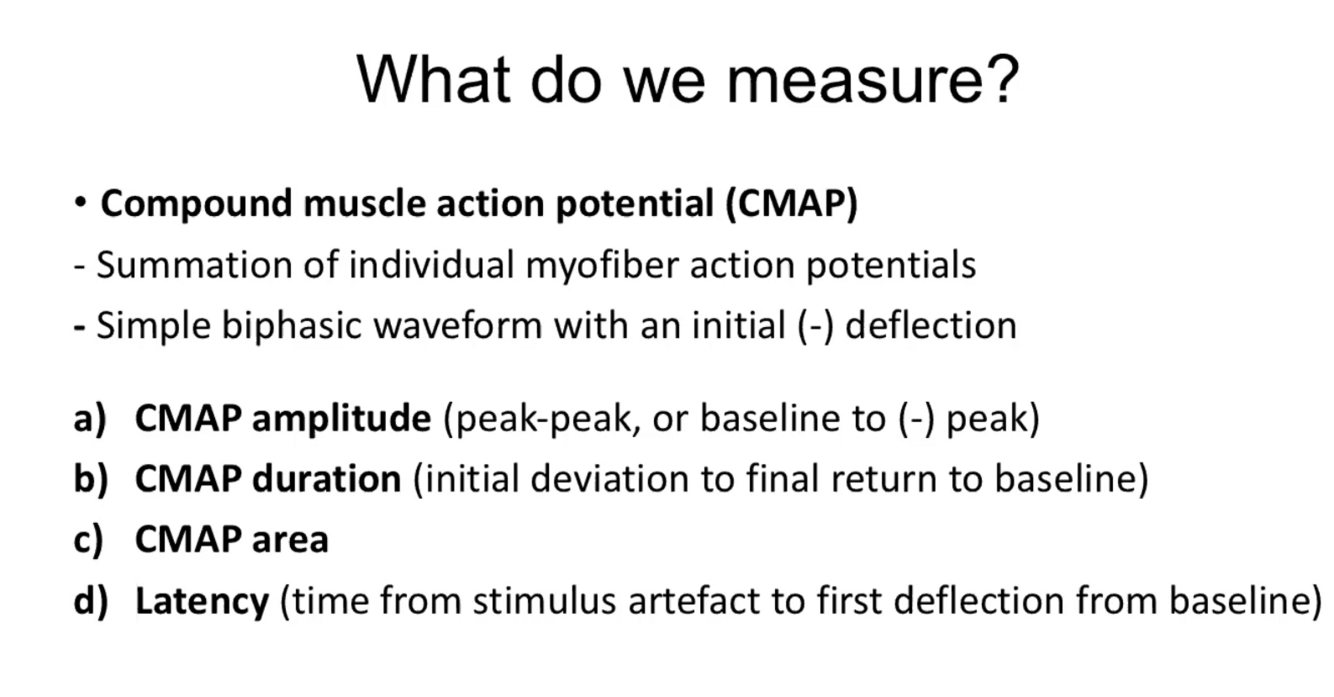 What do we measure?

• Compound muscle action potential (CMAP)
- Summation of individual myofiber action potentials
- Simple biphasic waveform with an initial (-) deflection

a) CMAP amplitude (peak-peak, or baseline to (-) peak)
b) CMAP duration (initial deviation to final return to baseline)
c) CMAP area
d) Latency (time from stimulus artefact to first deflection from baseline)